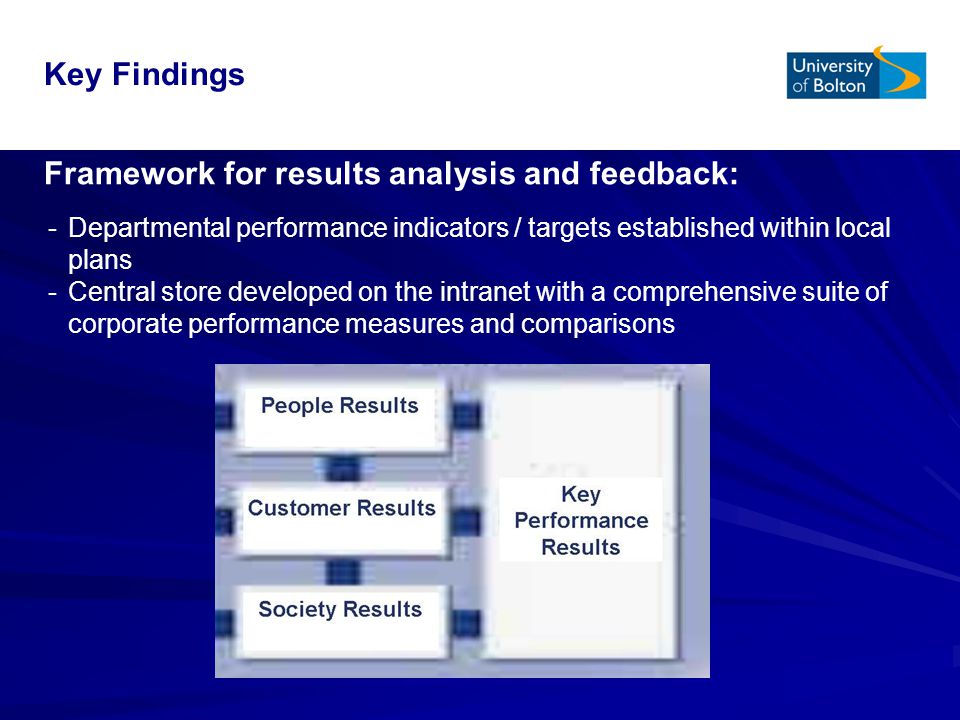 Key Findings

University of Bolton

Framework for results analysis and feedback:

- Departmental performance indicators / targets established within local plans
- Central store developed on the intranet with a comprehensive suite of corporate performance measures and comparisons

People Results

Customer Results

Society Results

Key Performance Results